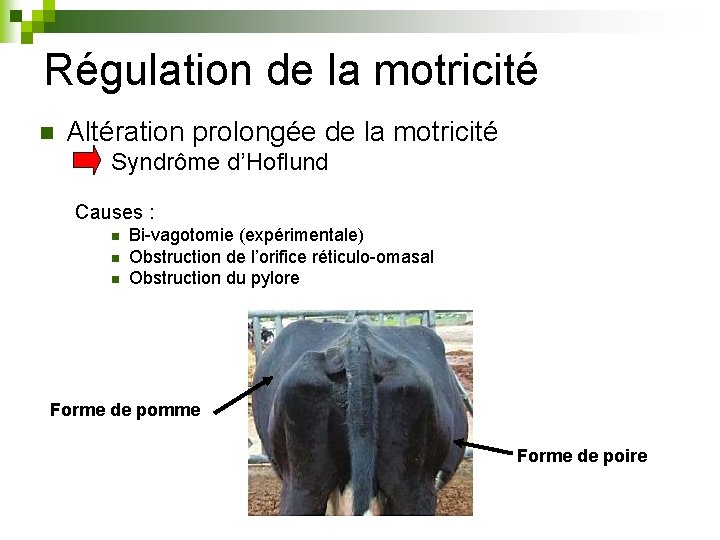 Régulation de la motricité

Altération prolongée de la motricité
Syndrôme d'Hoflund

Causes :
Bi-vagotomie (expérimentale)
Obstruction de l'orifice réticulo-omasal
Obstruction du pylore

Forme de pomme

Forme de poire